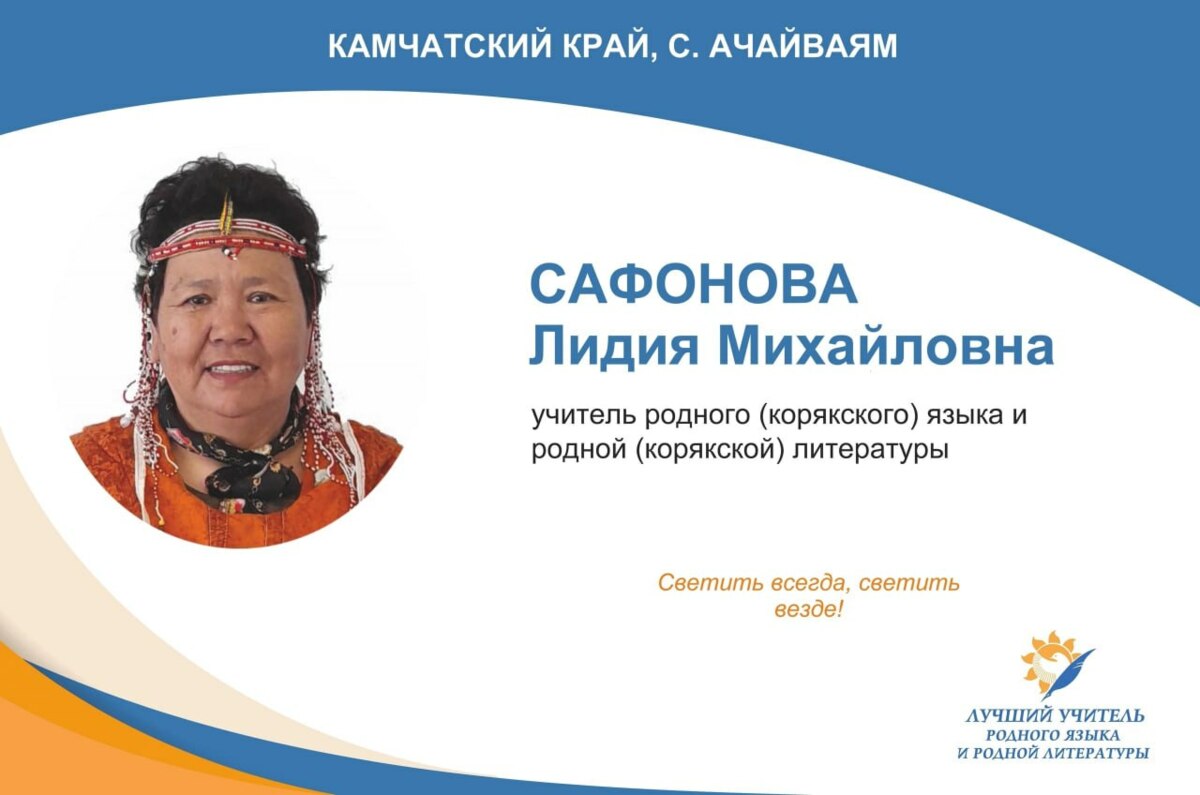 КАМЧАТСКИЙ КРАЙ, С. АЧАЙВАЯМ

САФОНОВА
Лидия Михайловна

учитель родного (корякского) языка и родной (корякской) литературы

Светить всегда, светить везде!

ЛУЧШИЙ УЧИТЕЛЬ
РОДНОГО ЯЗЫКА
И РОДНОЙ ЛИТЕРАТУРЫ